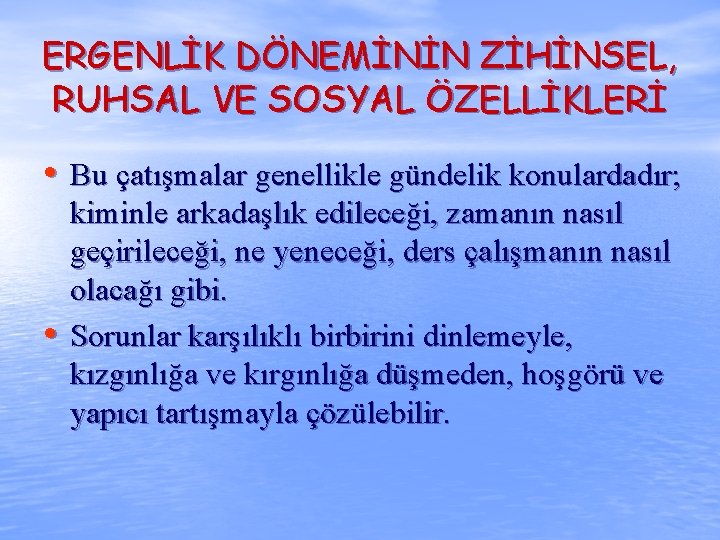 ERGENLİK DÖNEMİNİN ZİHİNSEL, RUHSAL VE SOSYAL ÖZELLİKLERİ

• Bu çatışmalar genellikle gündelik konulardadır; kiminle arkadaşlık edileceği, zamanın nasıl geçirileceği, ne yeneceği, ders çalışmanın nasıl olacağı gibi.

• Sorunlar karşılıklı birbirini dinlemeyle, kızgınlığa ve kırgınlığa düşmeden, hoşgörü ve yapıcı tartışmayla çözülebilir.